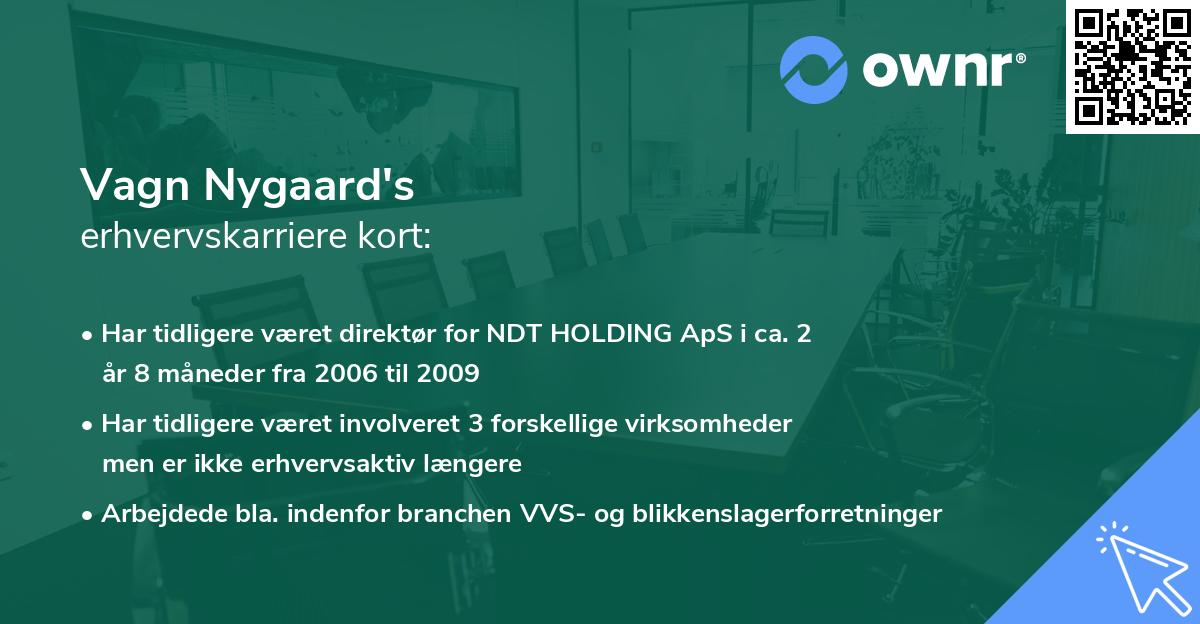 ownr®

Vagn Nygaard's
erhvervskarriere kort:

• Har tidligere været direktør for NDT HOLDING ApS i ca. 2 år 8 måneder fra 2006 til 2009

• Har tidligere været involveret 3 forskellige virksomheder men er ikke erhvervsaktiv længere

• Arbejdede bla. indenfor branchen VVS- og blikkenslagerforretninger